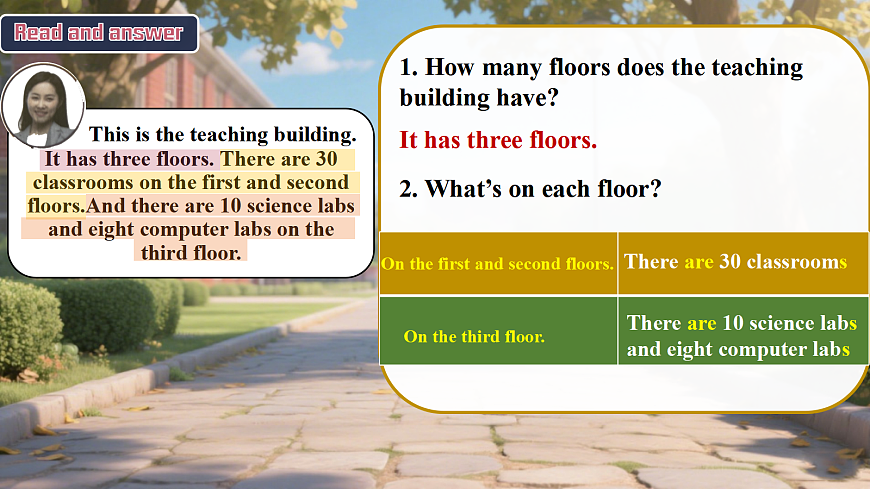 Read and answer

This is the teaching building. It has three floors. There are 30 classrooms on the first and second floors.And there are 10 science labs and eight computer labs on the third floor.

1. How many floors does the teaching building have?

It has three floors.

2. What's on each floor?

| On the first and second floors. | There are 30 classrooms |
|---|---|
| On the third floor. | There are 10 science labs and eight computer labs |